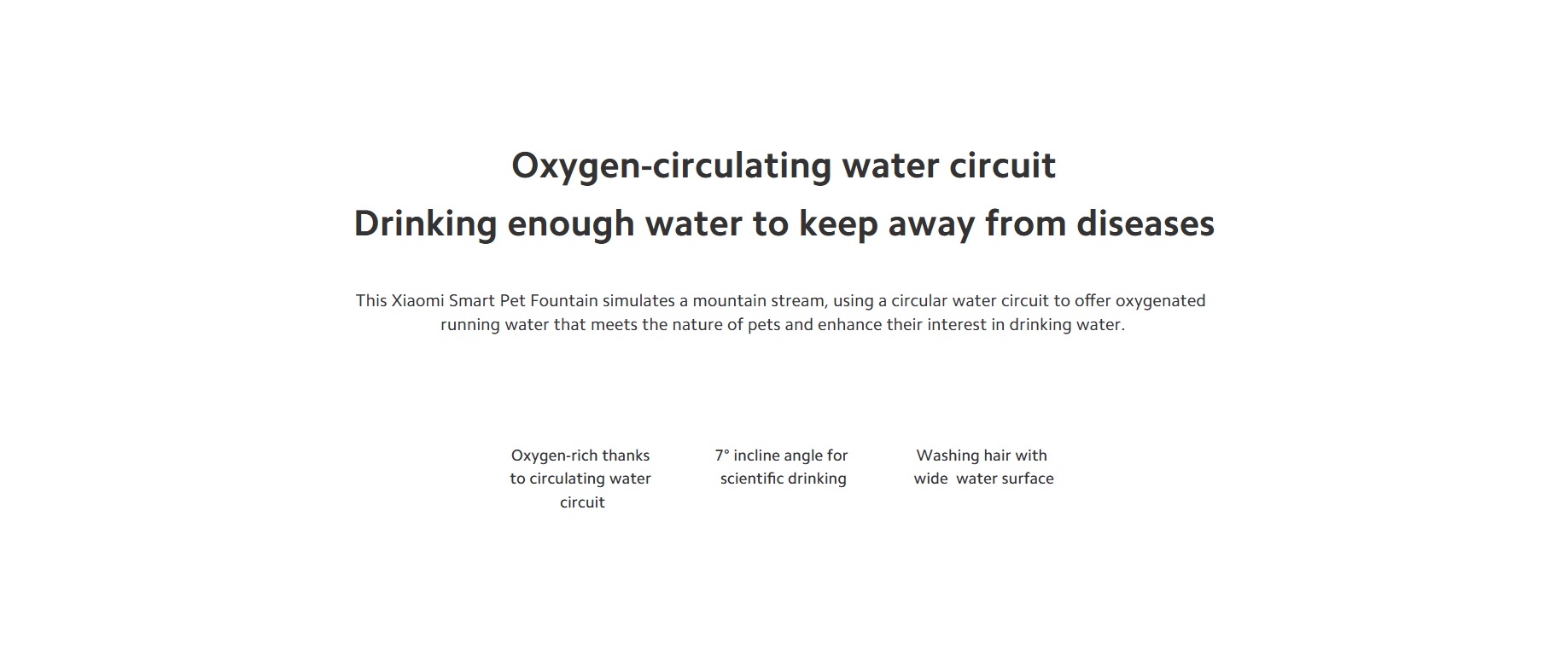 Oxygen-circulating water circuit
Drinking enough water to keep away from diseases

This Xiaomi Smart Pet Fountain simulates a mountain stream, using a circular water circuit to offer oxygenated running water that meets the nature of pets and enhance their interest in drinking water.

Oxygen-rich thanks to circulating water circuit

7° incline angle for scientific drinking

Washing hair with wide water surface